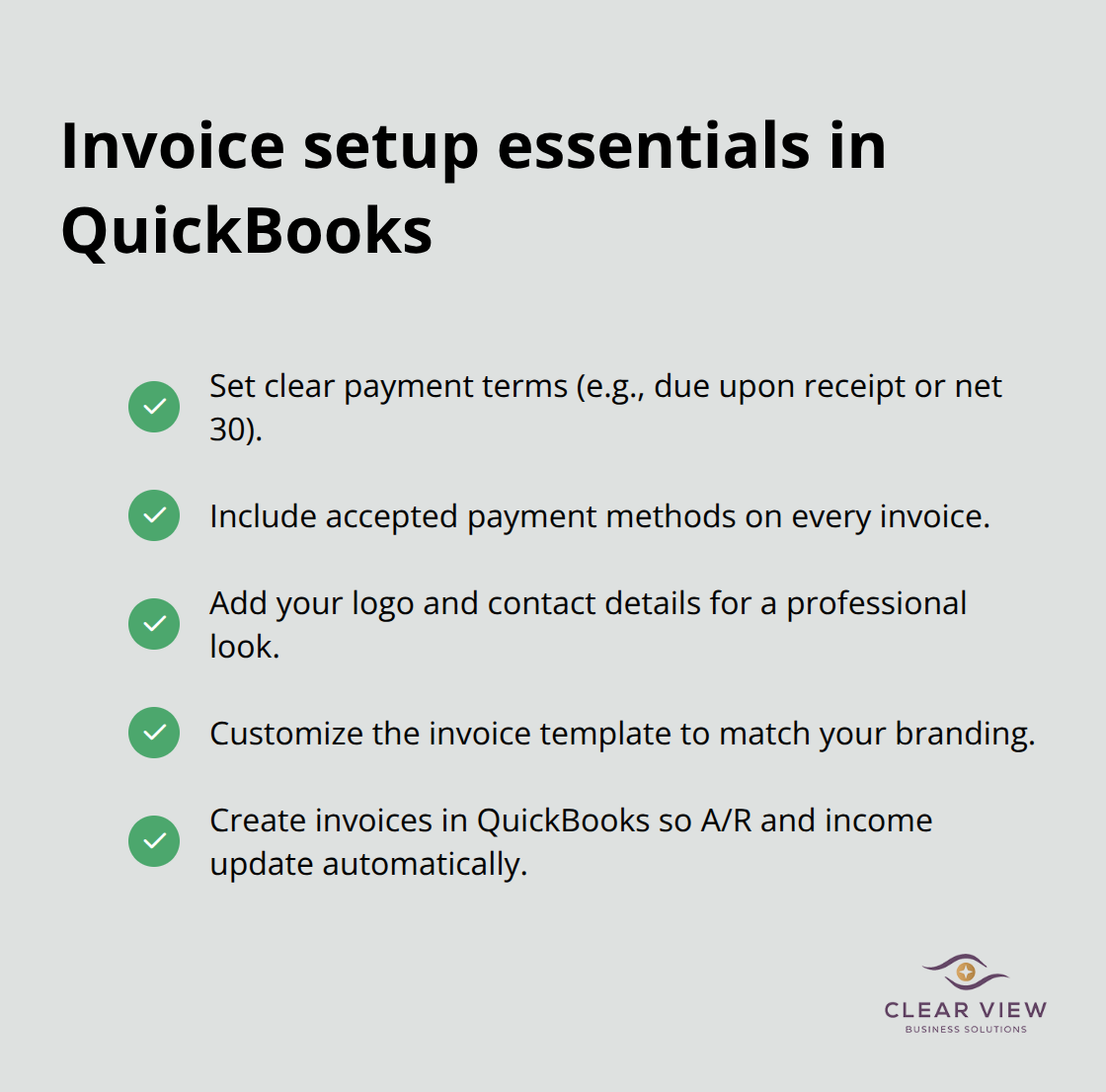 Invoice setup essentials in QuickBooks

Set clear payment terms (e.g., due upon receipt or net 30).

Include accepted payment methods on every invoice.

Add your logo and contact details for a professional look.

Customize the invoice template to match your branding.

Create invoices in QuickBooks so A/R and income update automatically.

CLEAR VIEW
BUSINESS SOLUTIONS